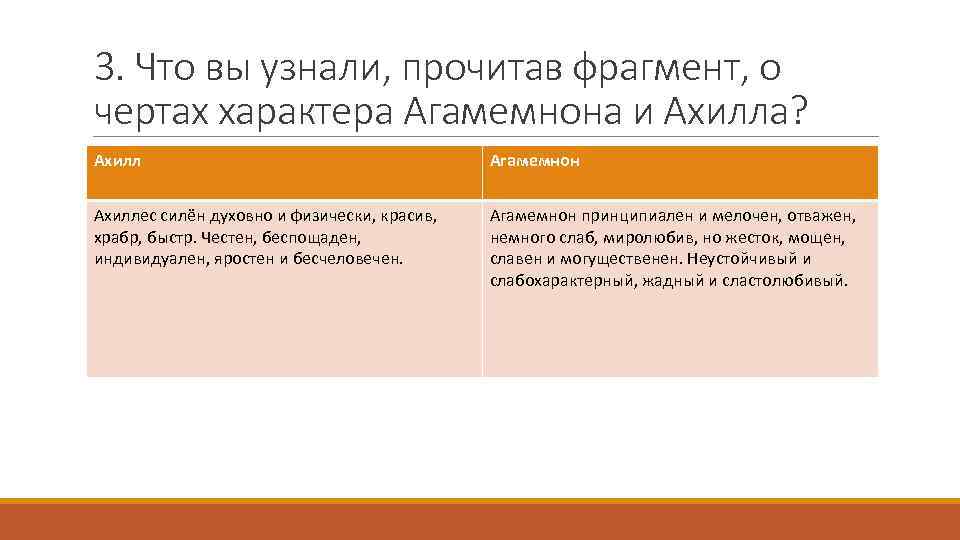 3. Что вы узнали, прочитав фрагмент, о чертах характера Агамемнона и Ахилла?

| Ахилл | Агамемнон |
|---|---|
| Ахиллес силён духовно и физически, красив, храбр, быстр. Честен, беспощаден, индивидуален, яростен и бесчеловечен. | Агамемнон принципиален и мелочен, отважен, немного слаб, миролюбив, но жесток, мощен, славен и могущественен. Неустойчивый и слабохарактерный, жадный и сластолюбивый. |